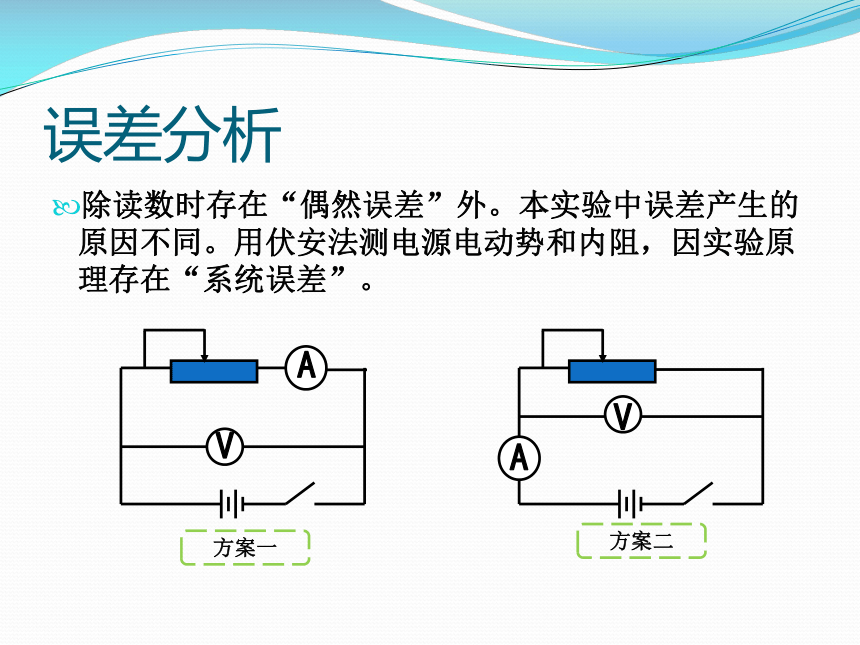 误差分析

除读数时存在“偶然误差”外。本实验中误差产生的原因不同。用伏安法测电源电动势和内阻，因实验原理存在“系统误差”。

A

V

方案一

V

A

方案二